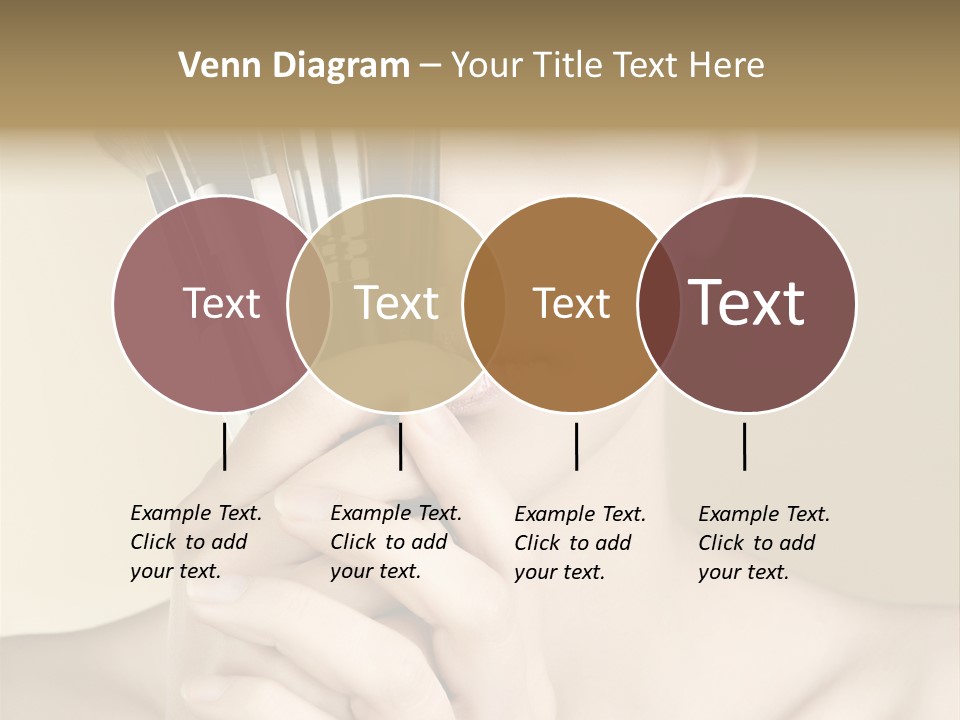 Venn Diagram – Your Title Text Here

Text

Text

Text

Text

Example Text. Click to add your text.

Example Text. Click to add your text.

Example Text. Click to add your text.

Example Text. Click to add your text.